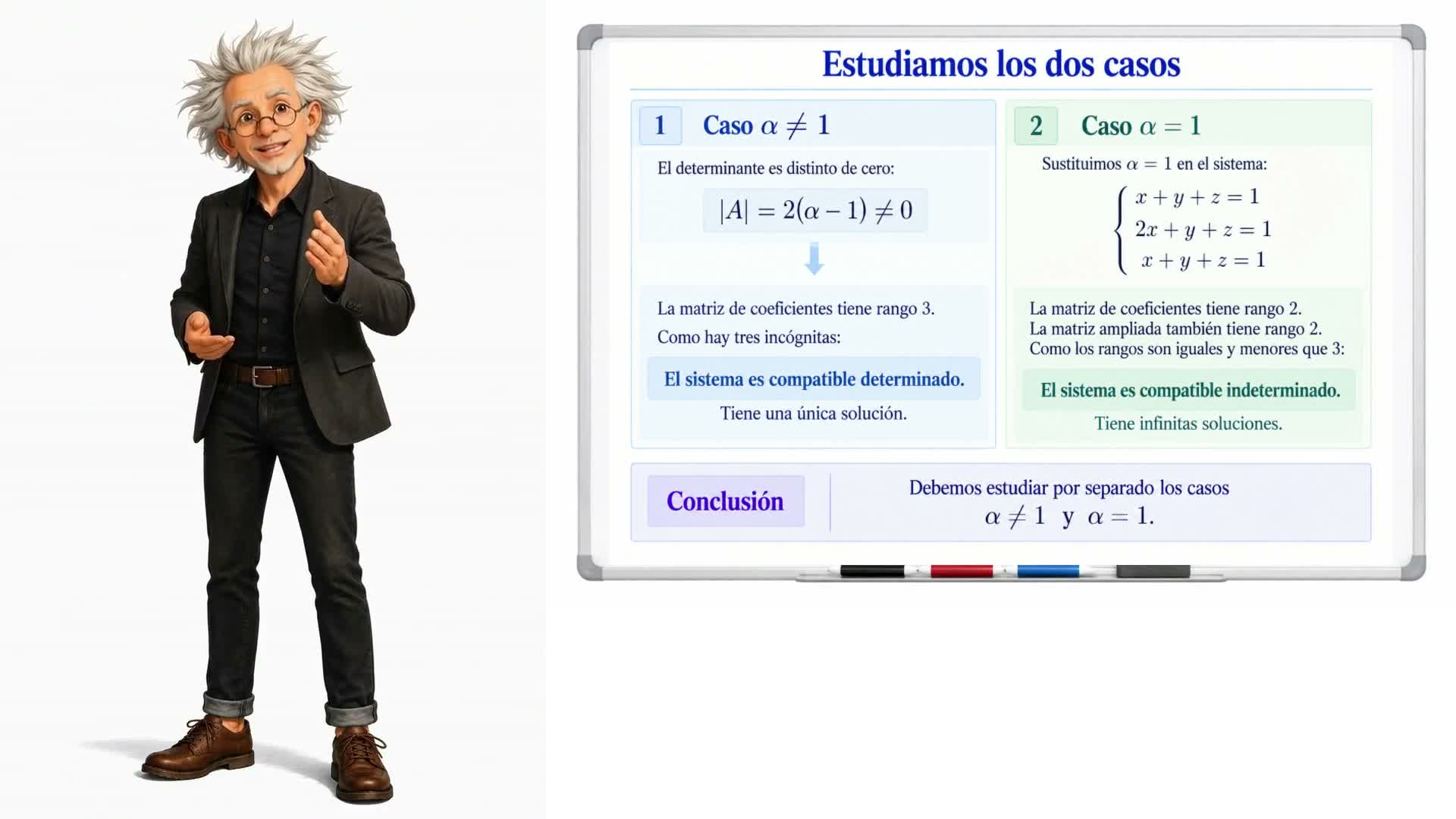 Estudiamos los dos casos

1 Caso $\alpha \neq 1$

El determinante es distinto de cero:

$|A| = 2(\alpha - 1) \neq 0$

La matriz de coeficientes tiene rango 3.
Como hay tres incógnitas:

El sistema es compatible determinado.

Tiene una única solución.

2 Caso $\alpha = 1$

Sustituimos $\alpha = 1$ en el sistema:

$\begin{cases} x + y + z = 1 \\ 2x + y + z = 1 \\ x + y + z = 1 \end{cases}$

La matriz de coeficientes tiene rango 2.
La matriz ampliada también tiene rango 2.
Como los rangos son iguales y menores que 3:

El sistema es compatible indeterminado.

Tiene infinitas soluciones.

Conclusión

Debemos estudiar por separado los casos
$\alpha \neq 1$ y $\alpha = 1$.